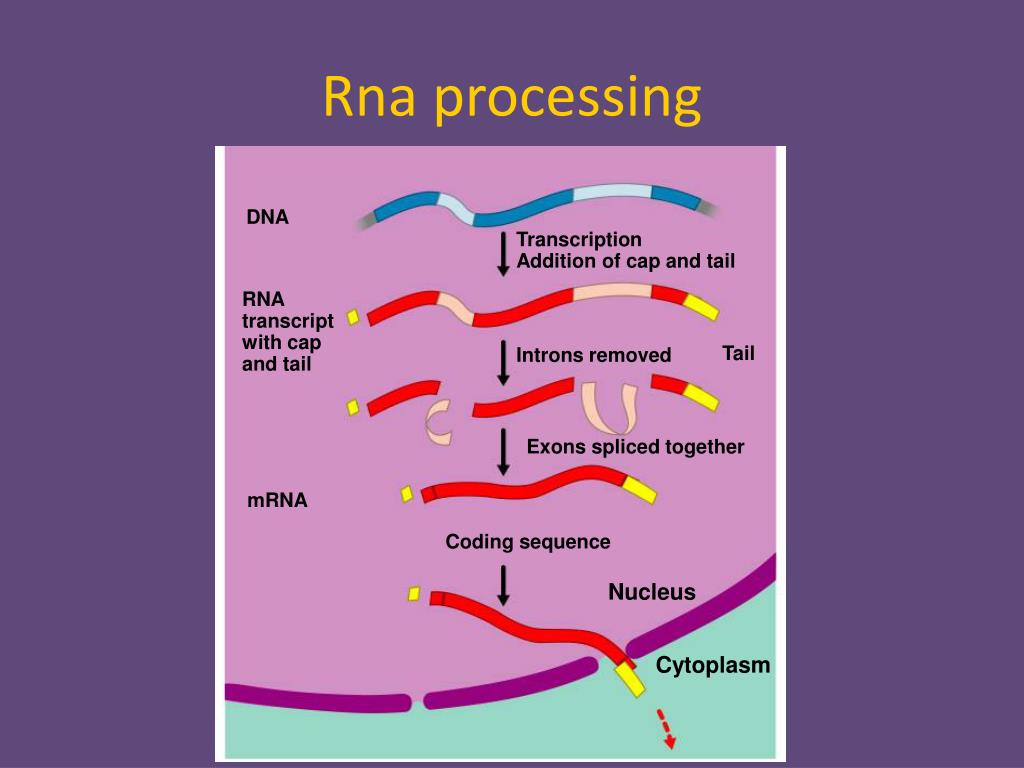 Rna processing

DNA

Transcription
Addition of cap and tail

RNA transcript with cap and tail

Introns removed

Tail

Exons spliced together

mRNA

Coding sequence

Nucleus

Cytoplasm